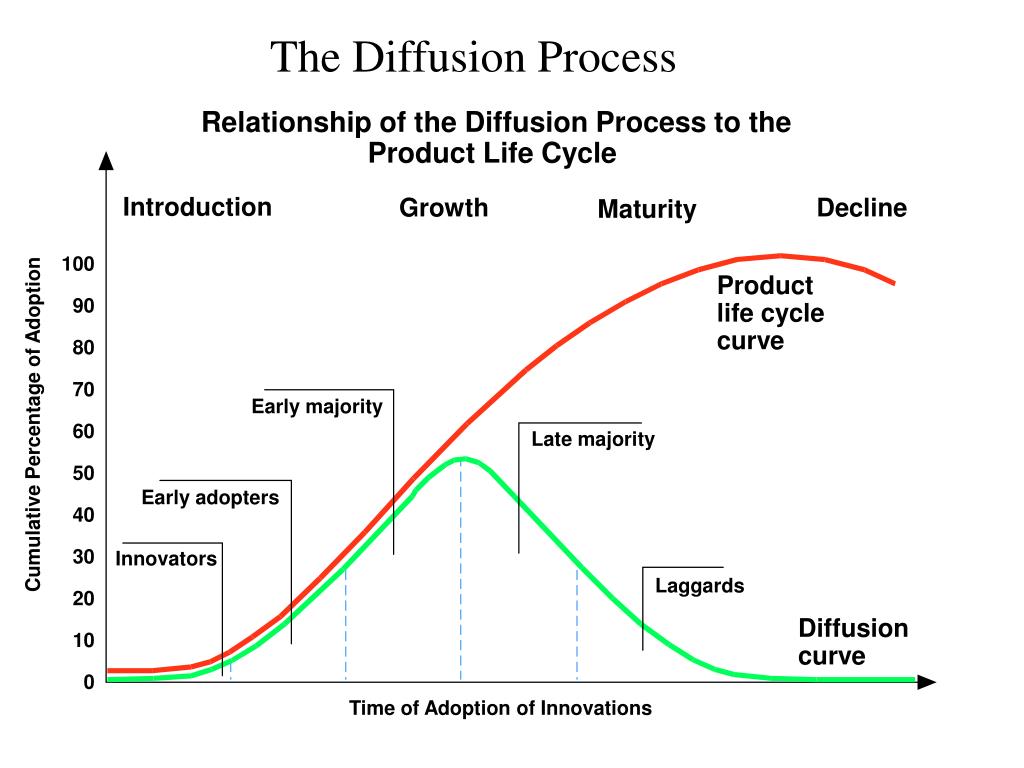 The Diffusion Process

Relationship of the Diffusion Process to the Product Life Cycle

Introduction

Growth

Maturity

Decline

Cumulative Percentage of Adoption

100
90
80
70
60
50
40
30
20
10
0

Product life cycle curve

Early majority

Late majority

Early adopters

Innovators

Laggards

Diffusion curve

Time of Adoption of Innovations